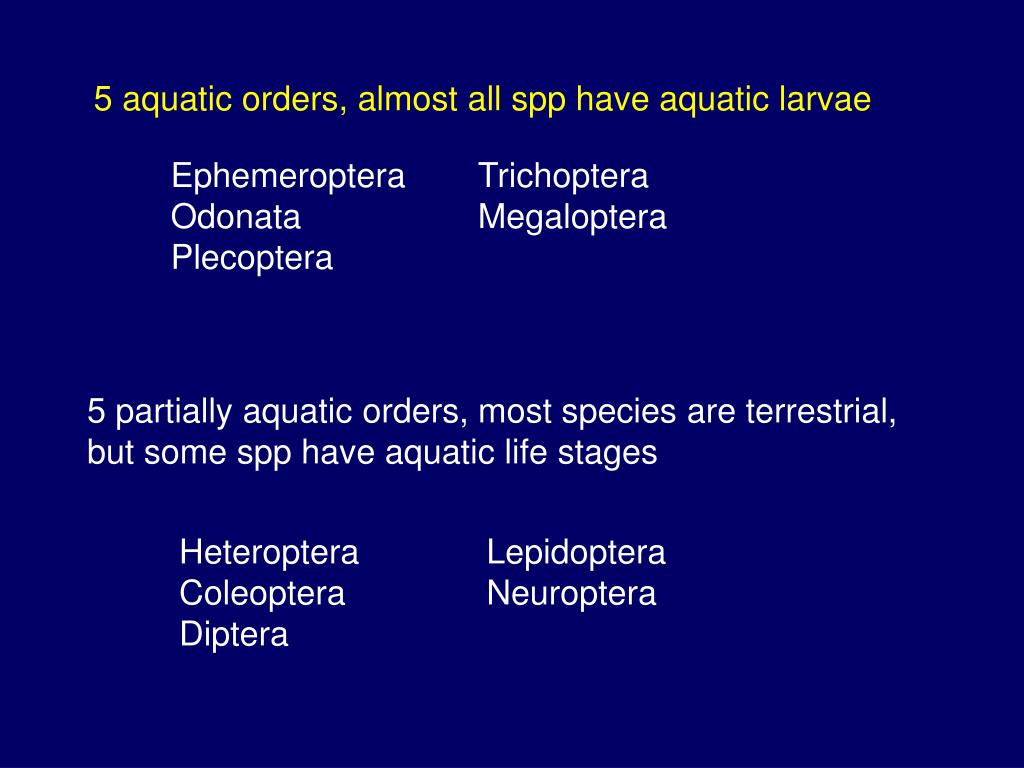 5 aquatic orders, almost all spp have aquatic larvae

Ephemeroptera
Odonata
Plecoptera

Trichoptera
Megaloptera

5 partially aquatic orders, most species are terrestrial, but some spp have aquatic life stages

Heteroptera
Coleoptera
Diptera

Lepidoptera
Neuroptera